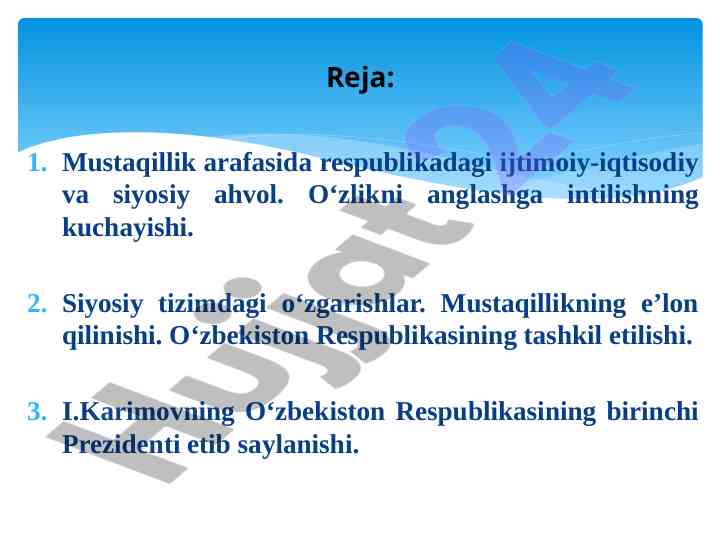 Reja:

1. Mustaqillik arafasida respublikadagi ijtimoiy-iqtisodiy va siyosiy ahvol. O‘zlikni anglashga intilishning kuchayishi.

2. Siyosiy tizimdagi o‘zgarishlar. Mustaqillikning e’lon qilinishi. O‘zbekiston Respublikasining tashkil etilishi.

3. I.Karimovning O‘zbekiston Respublikasining birinchi Prezidenti etib saylanishi.

Hujjat24